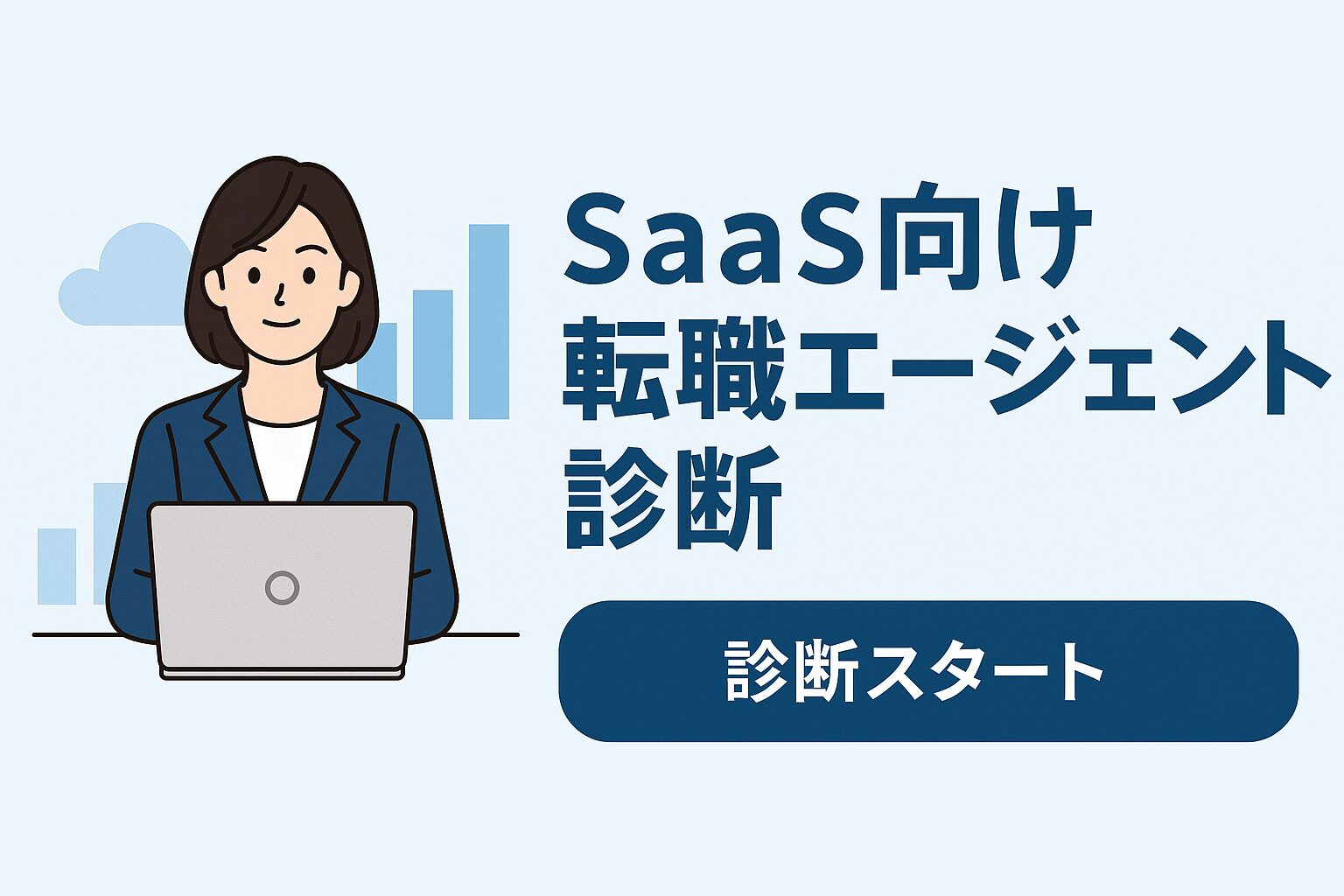 SaaS向け
転職エージェント
診断

診断スタート